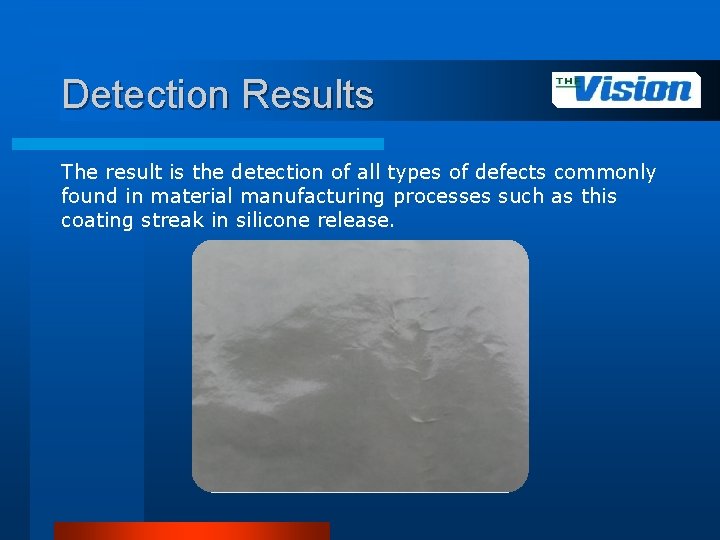 Detection Results

THE Vision

The result is the detection of all types of defects commonly found in material manufacturing processes such as this coating streak in silicone release.